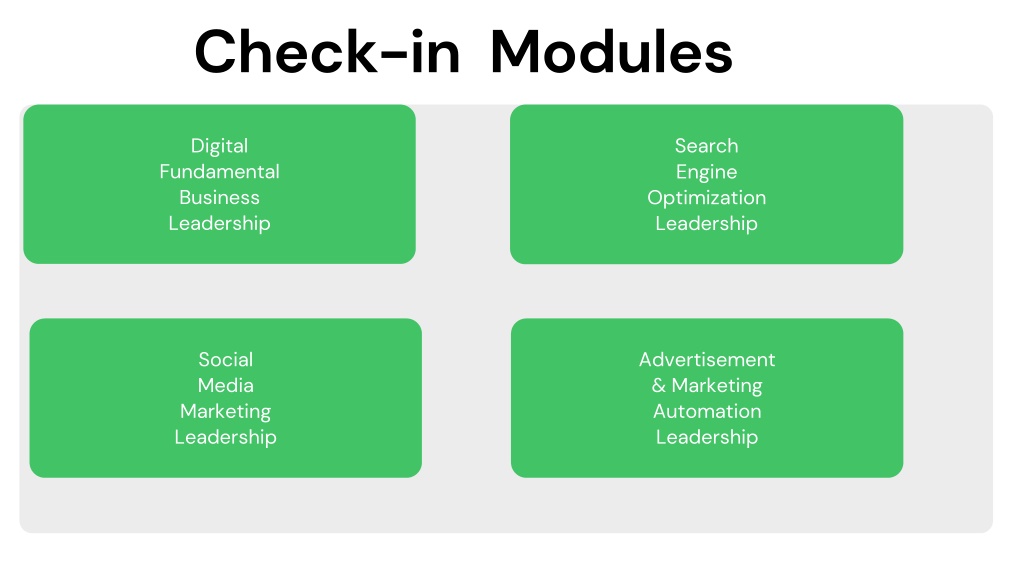 Check-in Modules

Digital Fundamental Business Leadership

Search Engine Optimization Leadership

Social Media Marketing Leadership

Advertisement & Marketing Automation Leadership